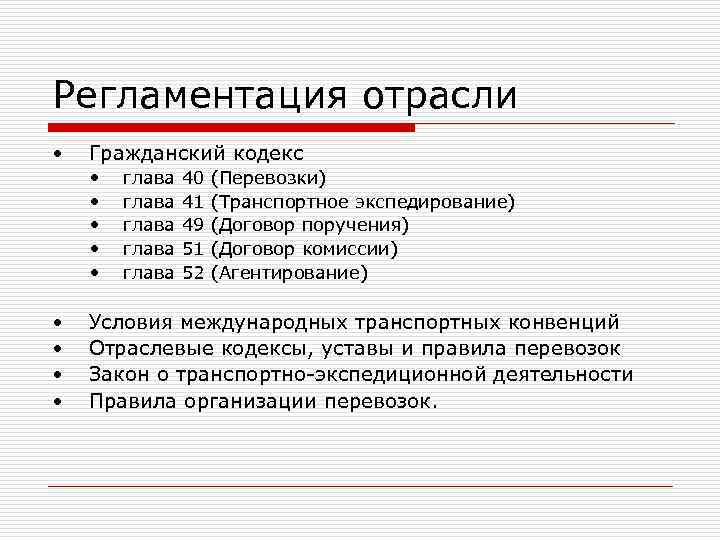 Регламентация отрасли

• Гражданский кодекс
  • глава 40 (Перевозки)
  • глава 41 (Транспортное экспедирование)
  • глава 49 (Договор поручения)
  • глава 51 (Договор комиссии)
  • глава 52 (Агентирование)

• Условия международных транспортных конвенций
• Отраслевые кодексы, уставы и правила перевозок
• Закон о транспортно-экспедиционной деятельности
• Правила организации перевозок.